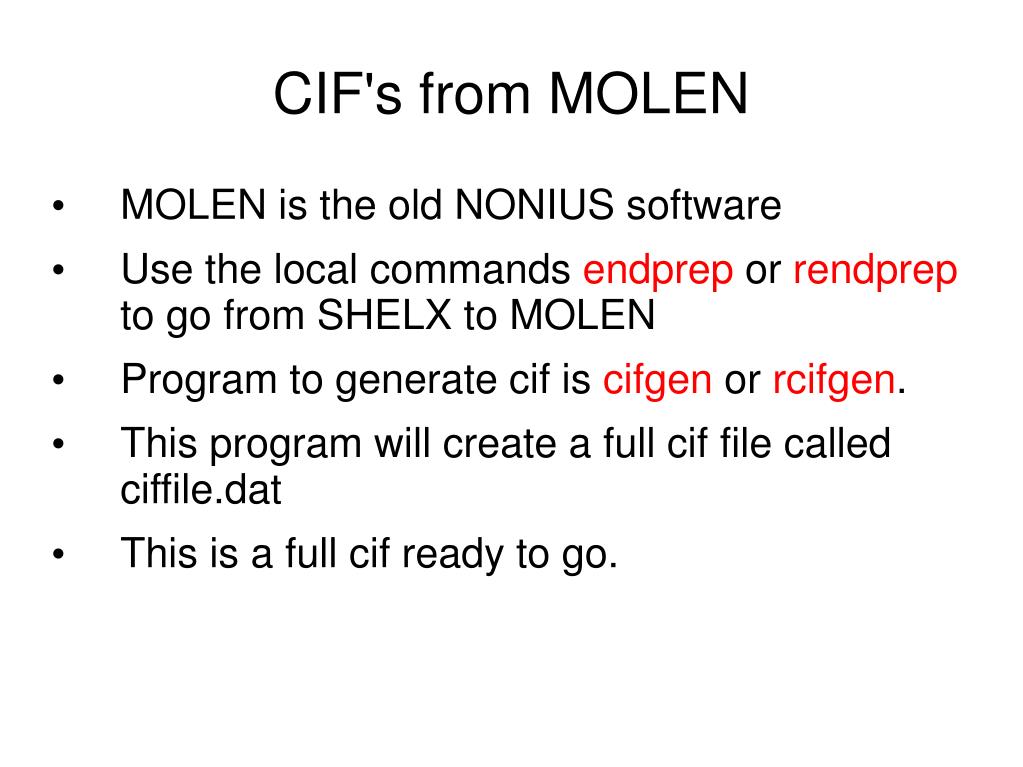 CIF's from MOLEN

• MOLEN is the old NONIUS software
• Use the local commands endprep or rendprep to go from SHELX to MOLEN
• Program to generate cif is cifgen or rcifgen.
• This program will create a full cif file called ciffile.dat
• This is a full cif ready to go.